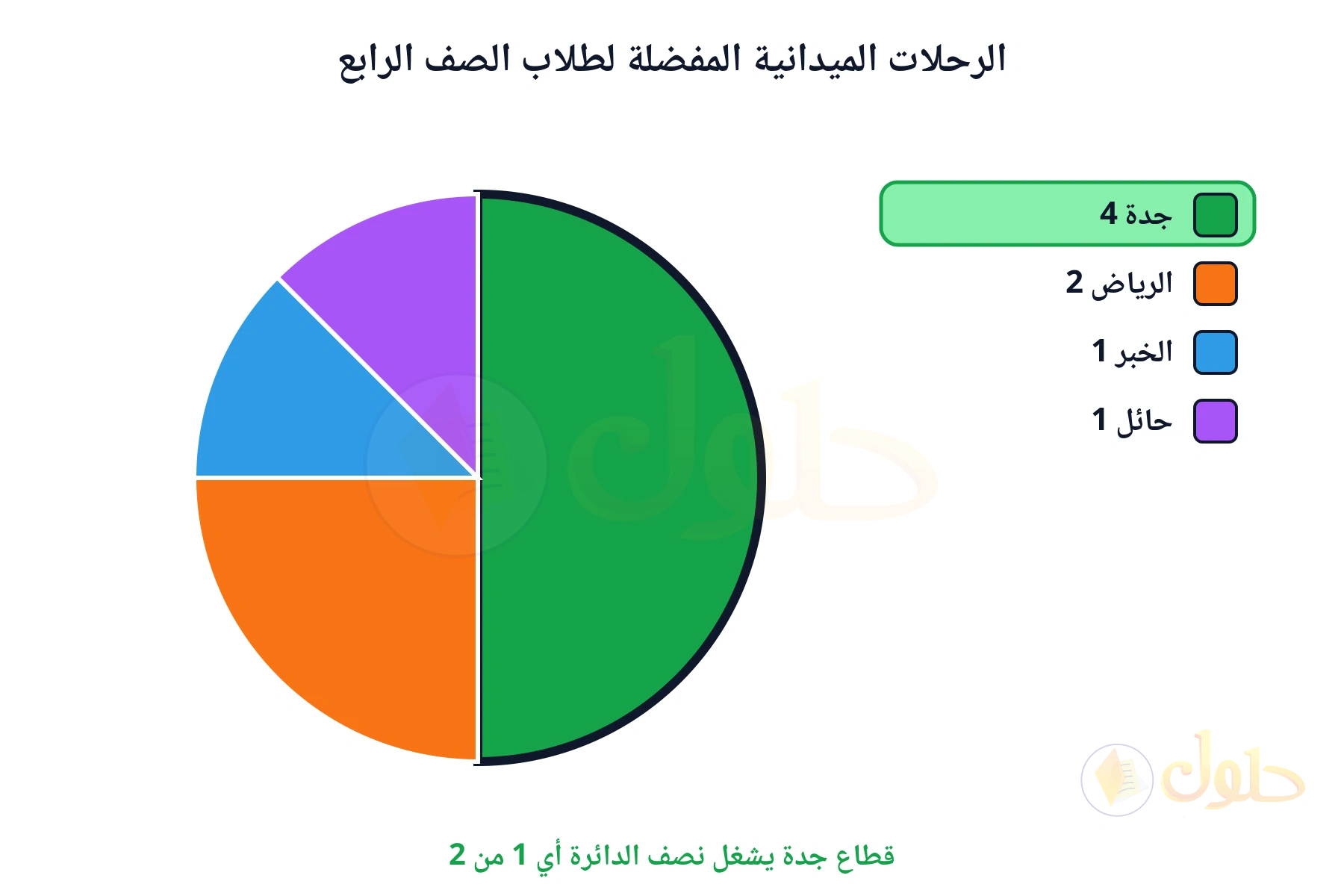 الرحلات الميدانية المفضلة لطلاب الصف الرابع

جدة 4
الرياض 2
الخبر 1
حائل 1

حلول

حلول

قطاع جدة يشغل نصف الدائرة أي 1 من 2